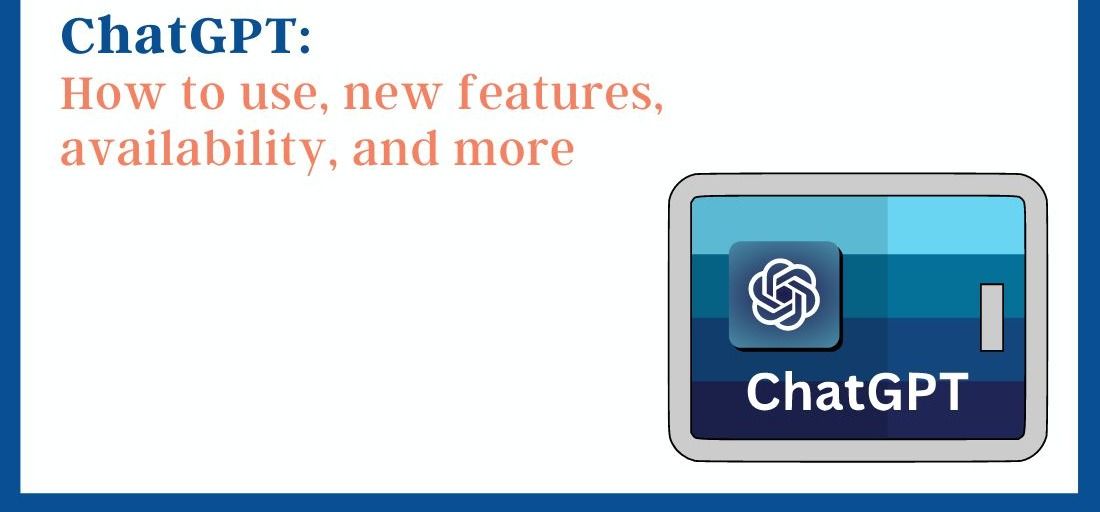 ChatGPT:
How to use, new features, availability, and more

ChatGPT